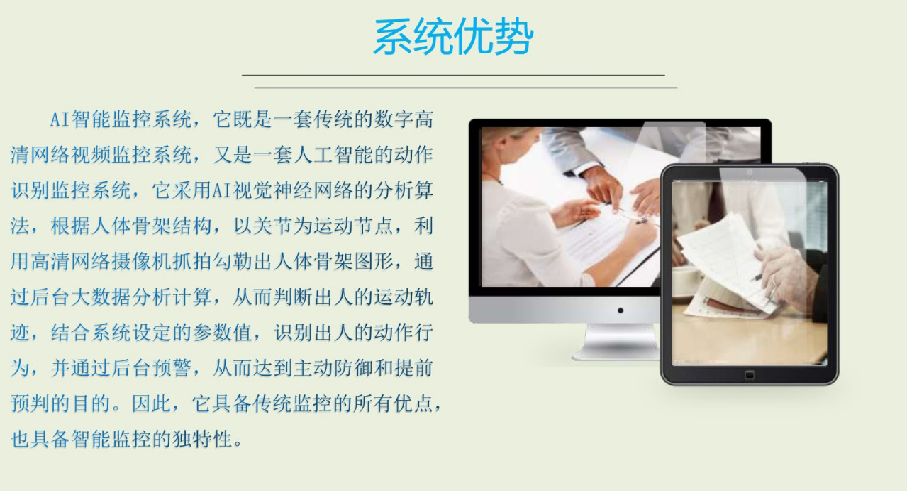 系统优势

AI智能监控系统，它既是一套传统的数字高清网络视频监控系统，又是一套人工智能的动作识别监控系统，它采用AI视觉神经网络的分析算法，根据人体骨架结构，以关节为运动节点，利用高清网络摄像机抓拍勾勒出人体骨架图形，通过后台大数据分析计算，从而判断出人的运动轨迹，结合系统设定的参数值，识别出人的动作行为，并通过后台预警，从而达到主动防御和提前预判的目的。因此，它具备传统监控的所有优点，也具备智能监控的独特性。